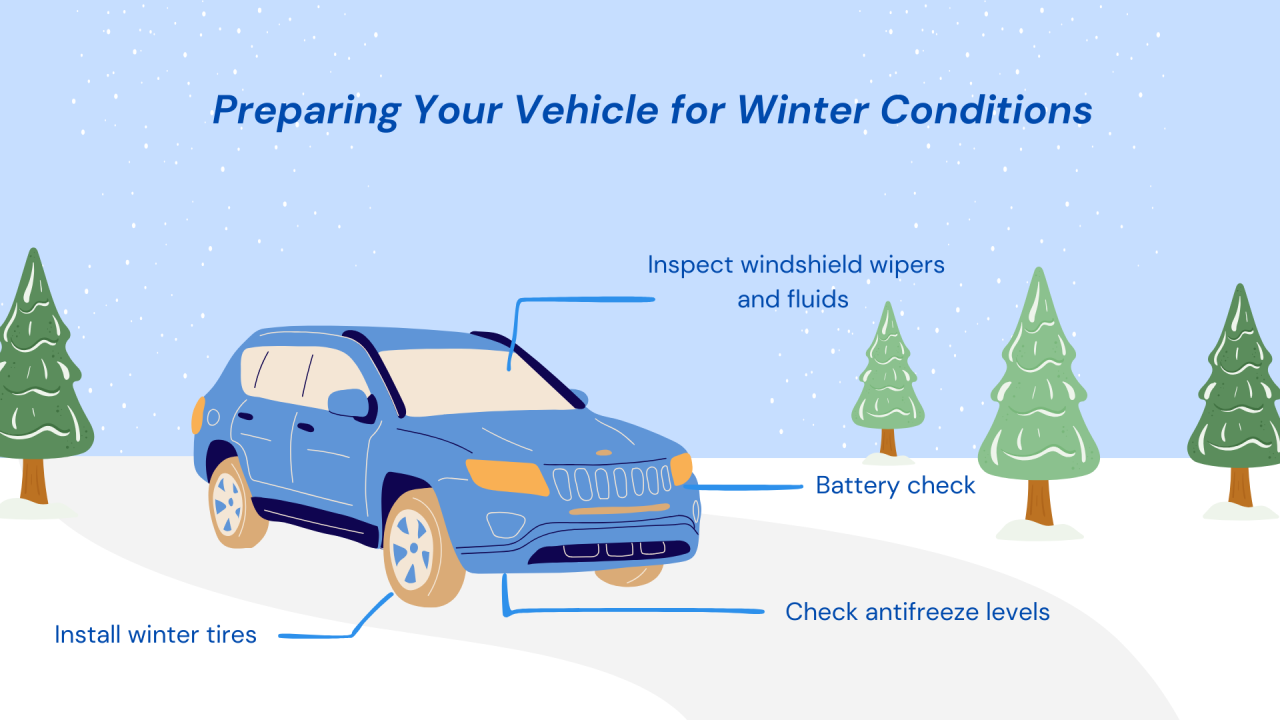 Preparing Your Vehicle for Winter Conditions

Inspect windshield wipers and fluids

Battery check

Check antifreeze levels

Install winter tires